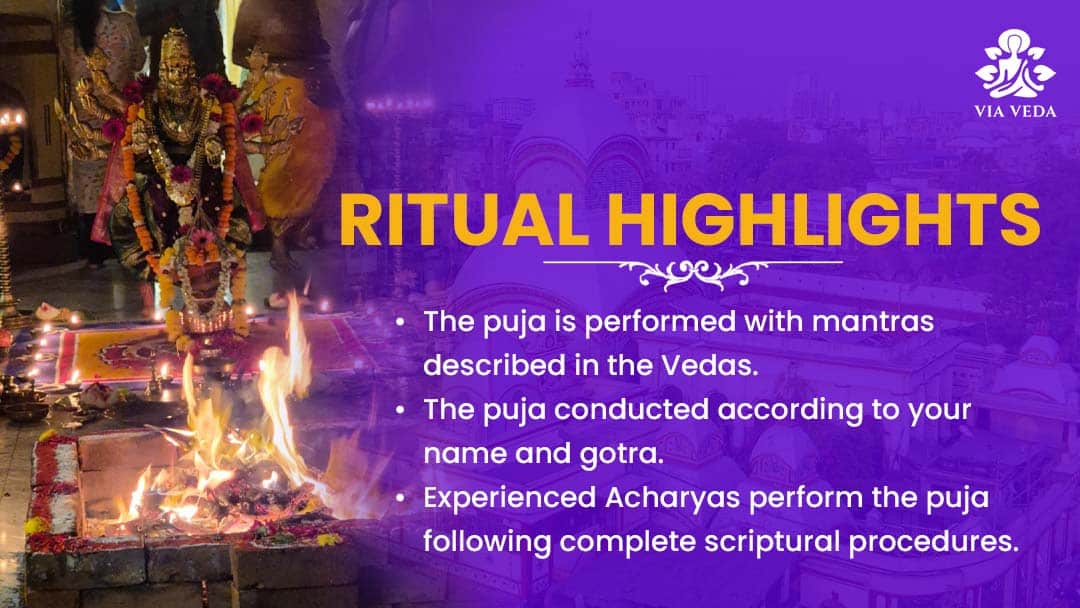 VIA VEDA

RITUAL HIGHLIGHTS

• The puja is performed with mantras described in the Vedas.
• The puja conducted according to your name and gotra.
• Experienced Acharyas perform the puja following complete scriptural procedures.